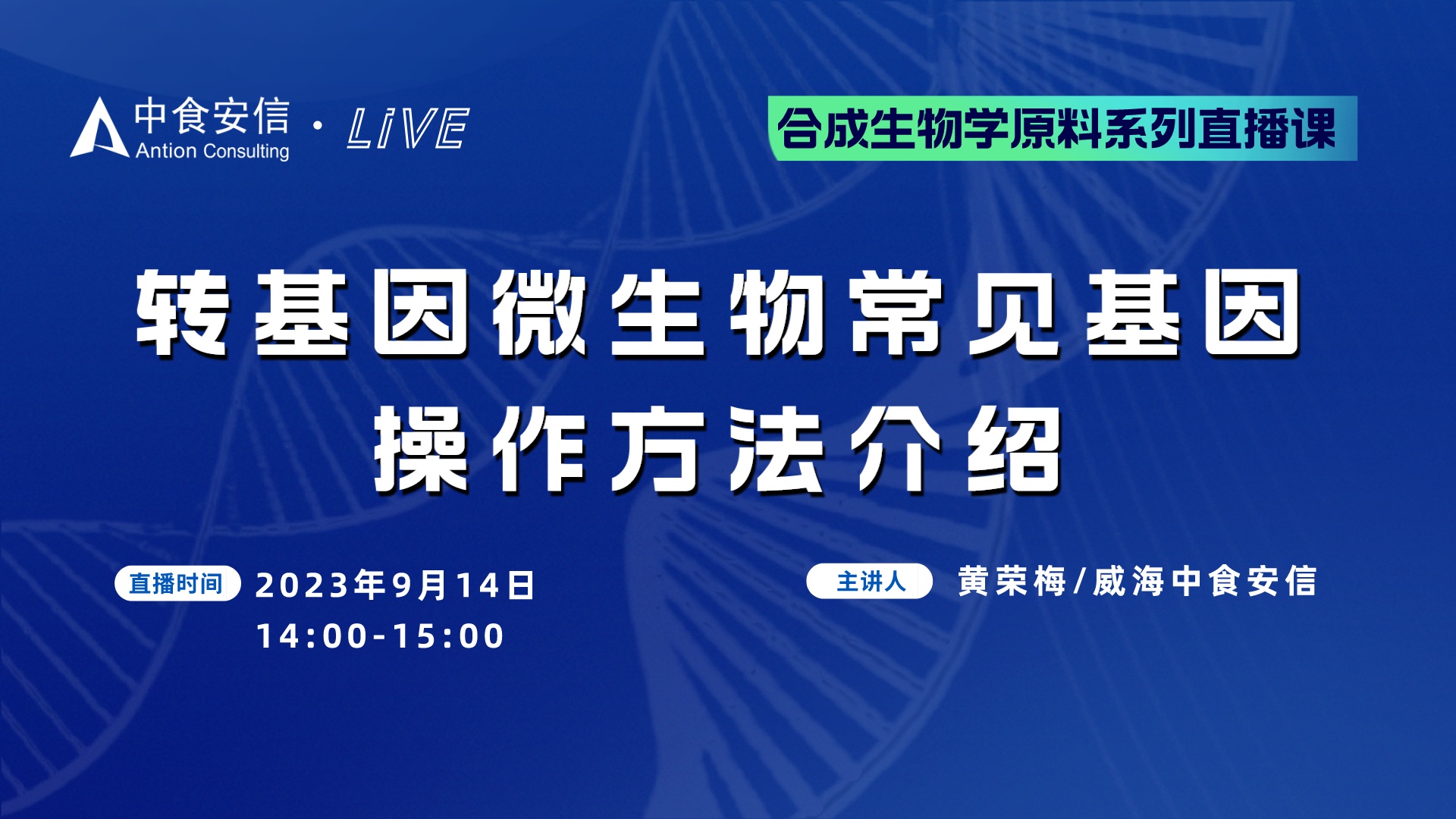 中食安信 Antion Consulting · LIVE

合成生物学原料系列直播课

转基因微生物常见基因操作方法介绍

直播时间 2023年9月14日 14:00-15:00

主讲人 黄荣梅/威海中食安信